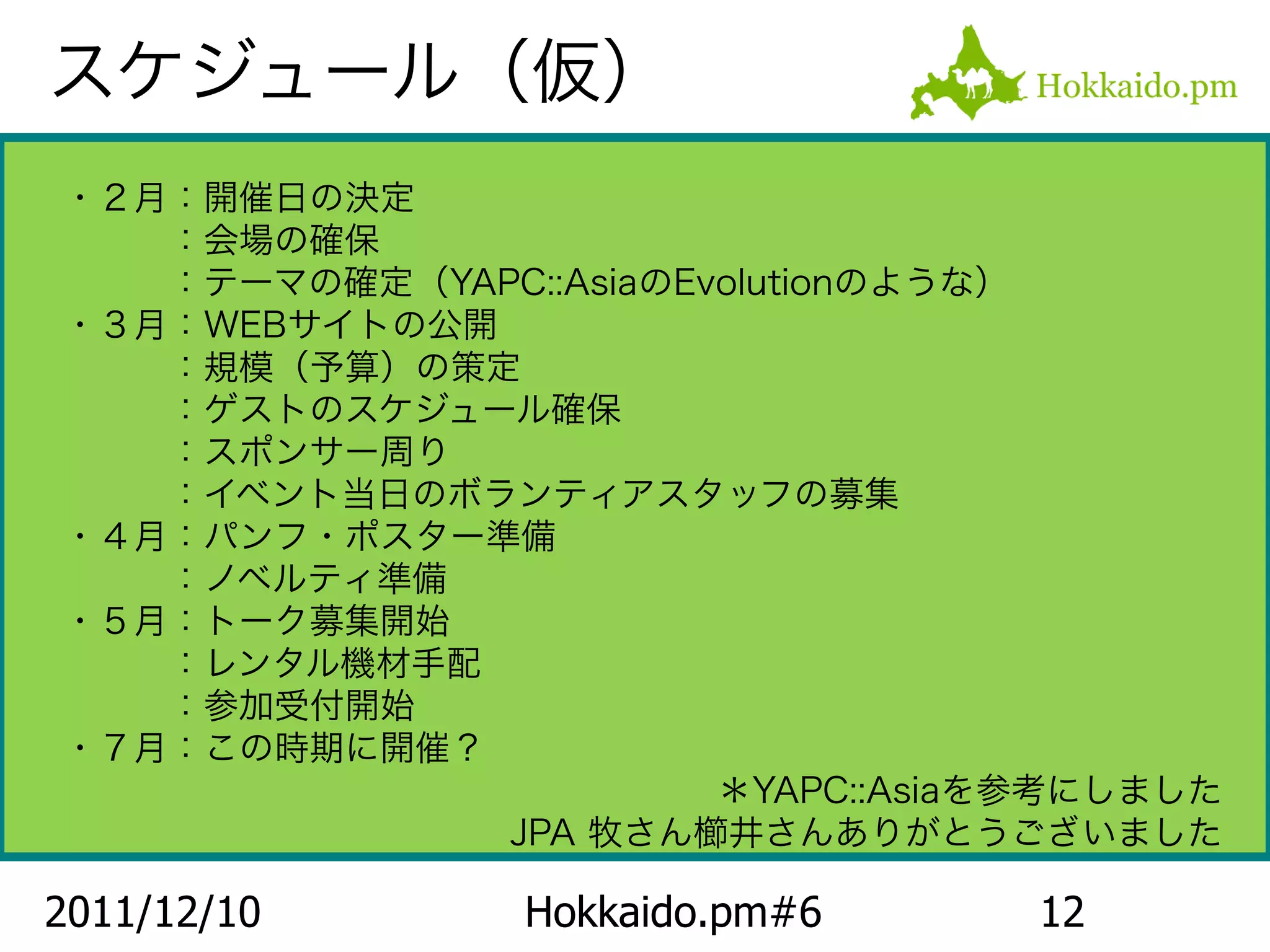 スケジュール（仮）

Hokkaido.pm

・２月：開催日の決定
：会場の確保
：テーマの確定（YAPC::AsiaのEvolutionのような）
・３月：WEBサイトの公開
：規模（予算）の策定
：ゲストのスケジュール確保
：スポンサー周り
：イベント当日のボランティアスタッフの募集
・４月：パンフ・ポスター準備
：ノベルティ準備
・５月：トーク募集開始
：レンタル機材手配
：参加受付開始
・７月：この時期に開催？

＊YAPC::Asiaを参考にしました
JPA 牧さん櫛井さんありがとうございました

2011/12/10 Hokkaido.pm#6 12